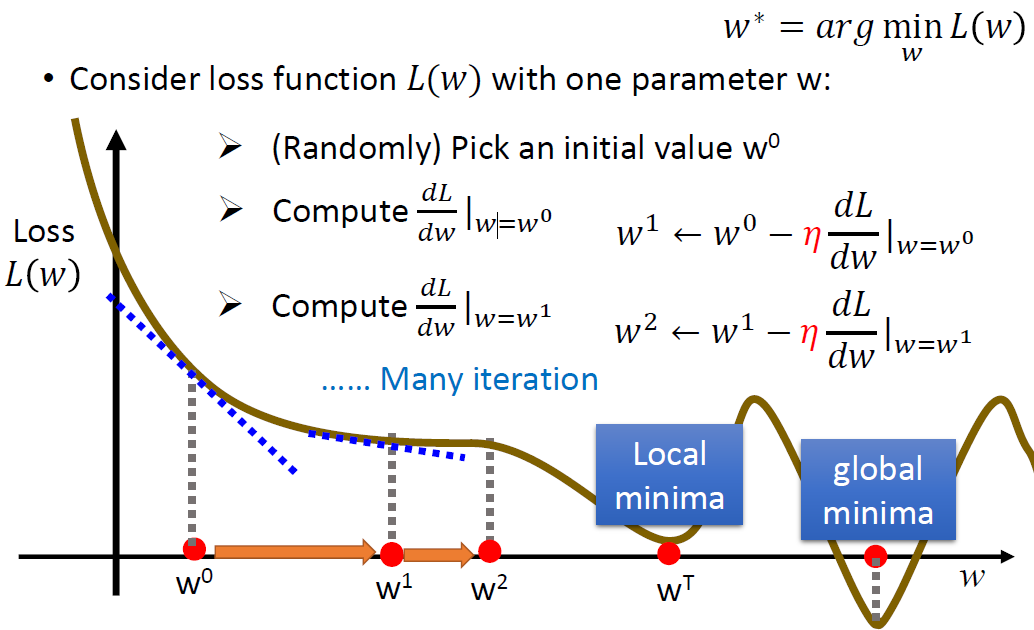 $w^* = arg \min_w L(w)$

• Consider loss function $L(w)$ with one parameter w:

➢ (Randomly) Pick an initial value $w^0$

➢ Compute $\frac{dL}{dw}|_{w=w^0}$

$w^1 \leftarrow w^0 - \eta \frac{dL}{dw}|_{w=w^0}$

➢ Compute $\frac{dL}{dw}|_{w=w^1}$

$w^2 \leftarrow w^1 - \eta \frac{dL}{dw}|_{w=w^1}$

…… Many iteration

Loss $L(w)$

Local minima

global minima

$w^0$ $w^1$ $w^2$ $w^T$ $w$